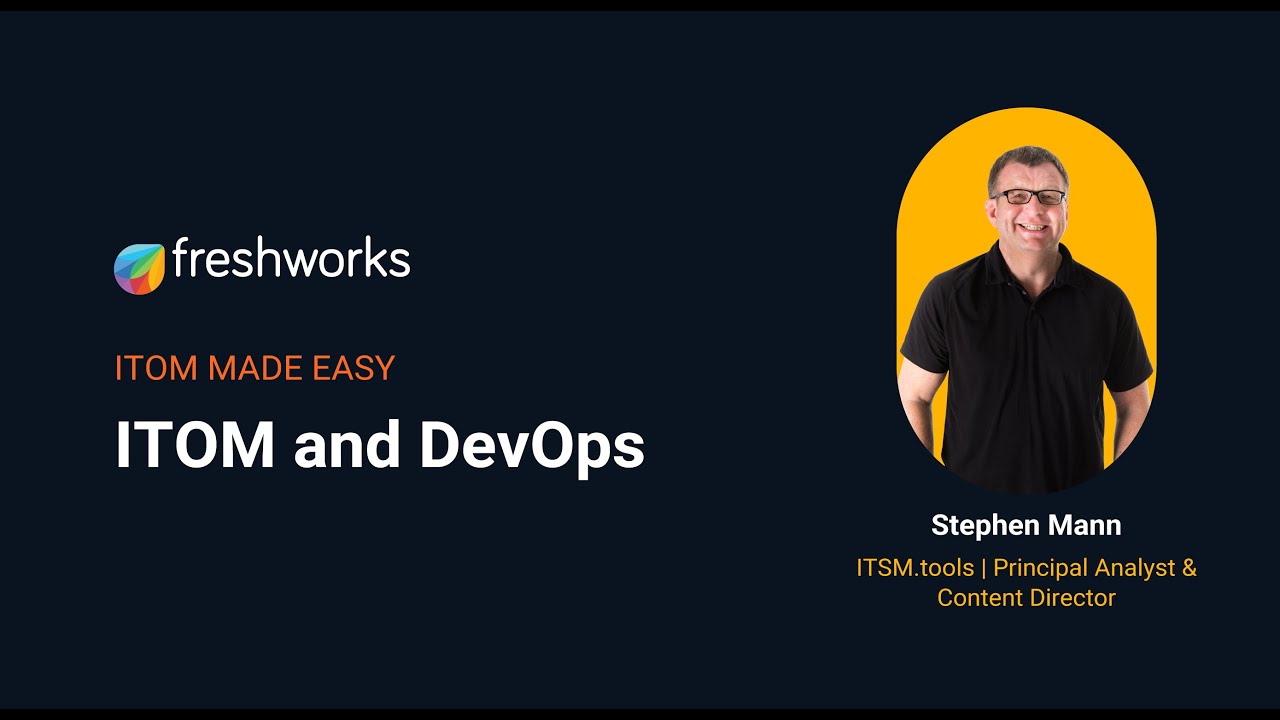 freshworks

ITOM MADE EASY

ITOM and DevOps

Stephen Mann

ITSM.tools | Principal Analyst & Content Director